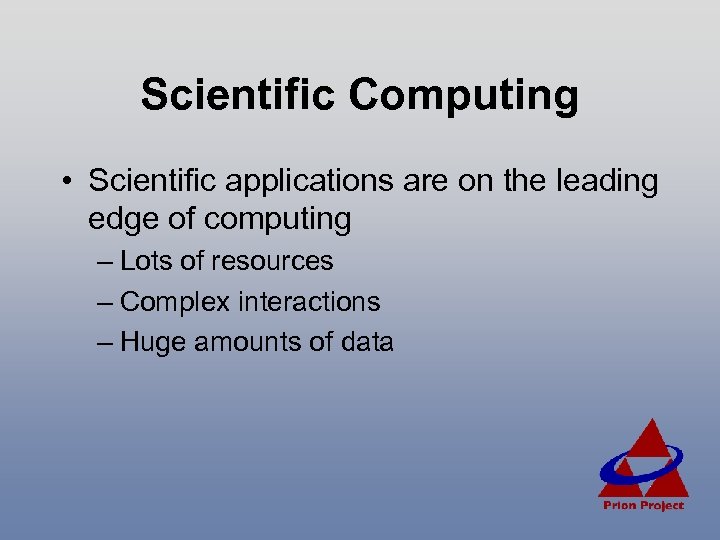 Scientific Computing

• Scientific applications are on the leading edge of computing

– Lots of resources

– Complex interactions

– Huge amounts of data

Prion Project